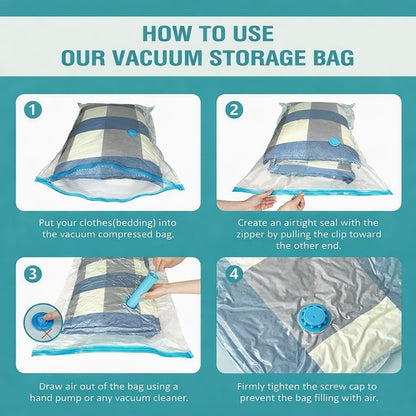 HOW TO USE
OUR VACUUM STORAGE BAG

1

Put your clothes(bedding) into the vacuum compressed bag.

2

Create an airtight seal with the zipper by pulling the clip toward the other end.

3

Draw air out of the bag using a hand pump or any vacuum cleaner.

4

Firmly tighten the screw cap to prevent the bag filling with air.